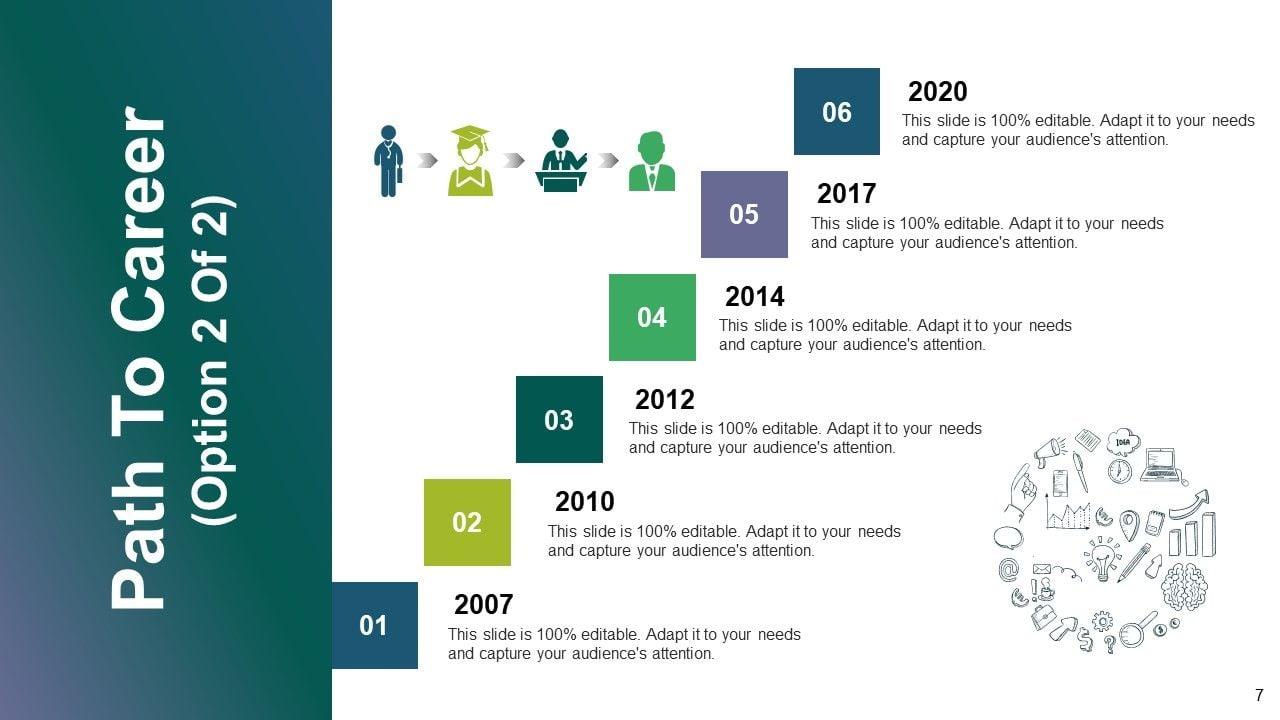 Path To Career
(Option 2 Of 2)

06
2020
This slide is 100% editable. Adapt it to your needs and capture your audience's attention.

05
2017
This slide is 100% editable. Adapt it to your needs and capture your audience's attention.

04
2014
This slide is 100% editable. Adapt it to your needs and capture your audience's attention.

03
2012
This slide is 100% editable. Adapt it to your needs and capture your audience's attention.

02
2010
This slide is 100% editable. Adapt it to your needs and capture your audience's attention.

01
2007
This slide is 100% editable. Adapt it to your needs and capture your audience's attention.

IDEA

7